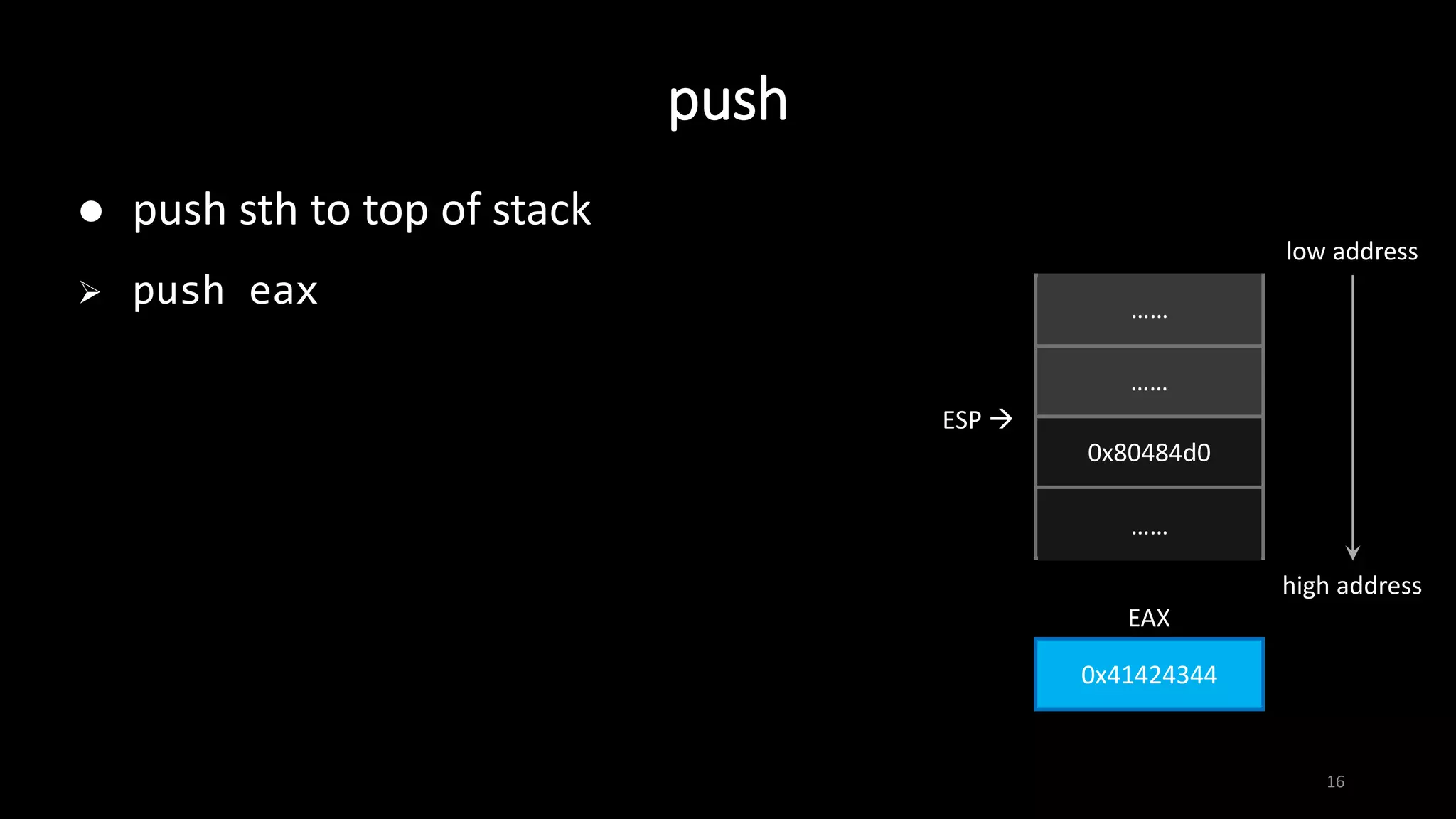 push

● push sth to top of stack

➢ push eax

low address

......

......

ESP →

0x80484d0

......

high address

EAX

0x41424344

16